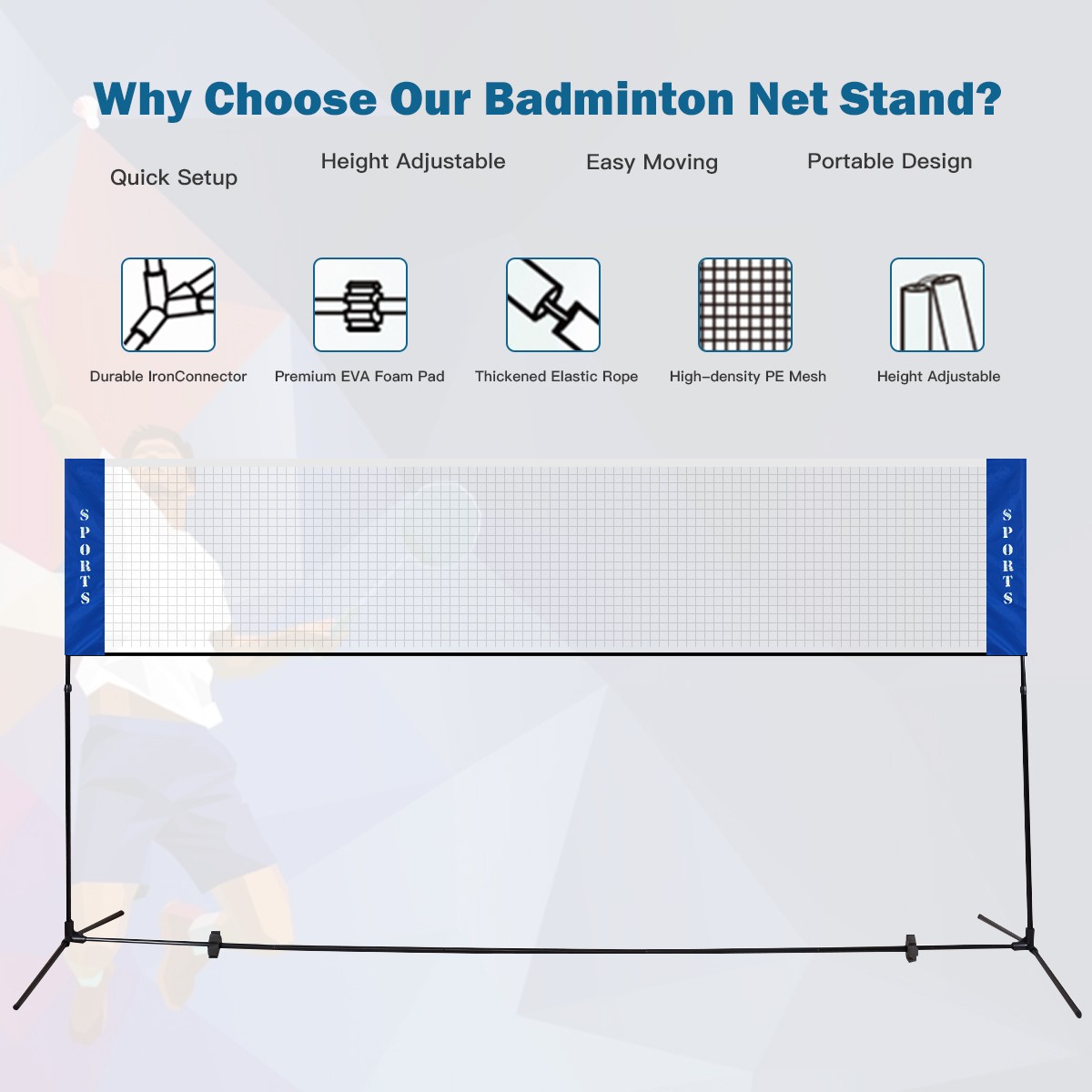 Why Choose Our Badminton Net Stand?

Quick Setup

Height Adjustable

Easy Moving

Portable Design

Durable IronConnector

Premium EVA Foam Pad

Thickened Elastic Rope

High-density PE Mesh

Height Adjustable

SPORTS

SPORTS